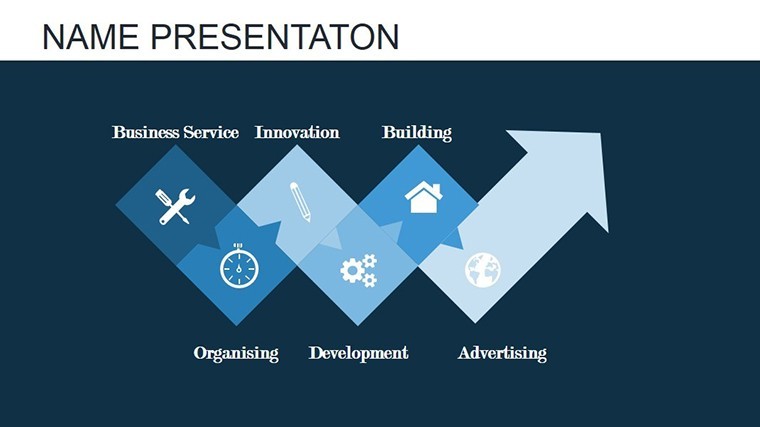 NAME PRESENTATON

Business Service Innovation Building

Organising Development Advertising